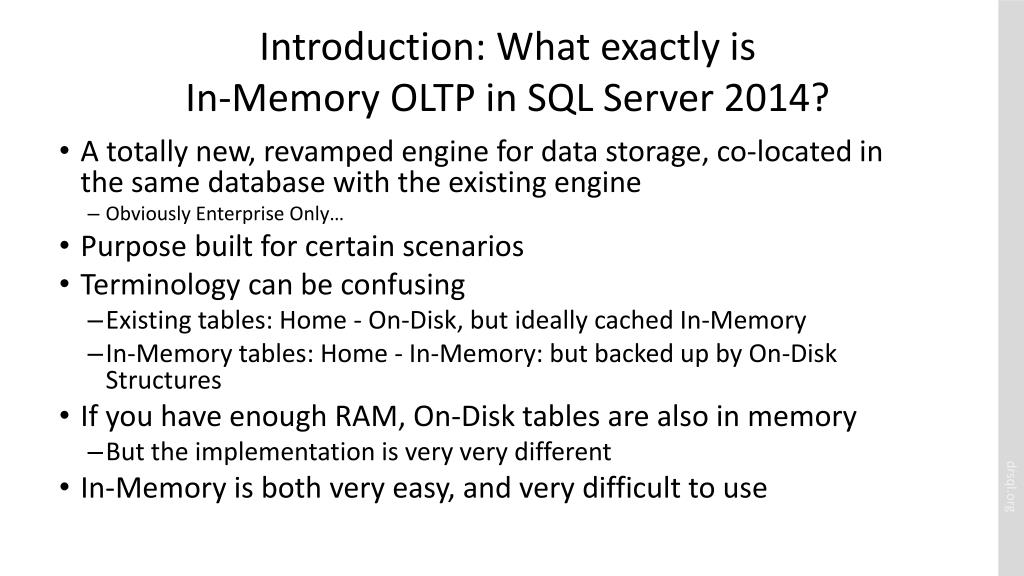 Introduction: What exactly is
In-Memory OLTP in SQL Server 2014?

• A totally new, revamped engine for data storage, co-located in the same database with the existing engine
– Obviously Enterprise Only…
• Purpose built for certain scenarios
• Terminology can be confusing
– Existing tables: Home - On-Disk, but ideally cached In-Memory
– In-Memory tables: Home - In-Memory: but backed up by On-Disk Structures
• If you have enough RAM, On-Disk tables are also in memory
– But the implementation is very very different
• In-Memory is both very easy, and very difficult to use

drsql.org